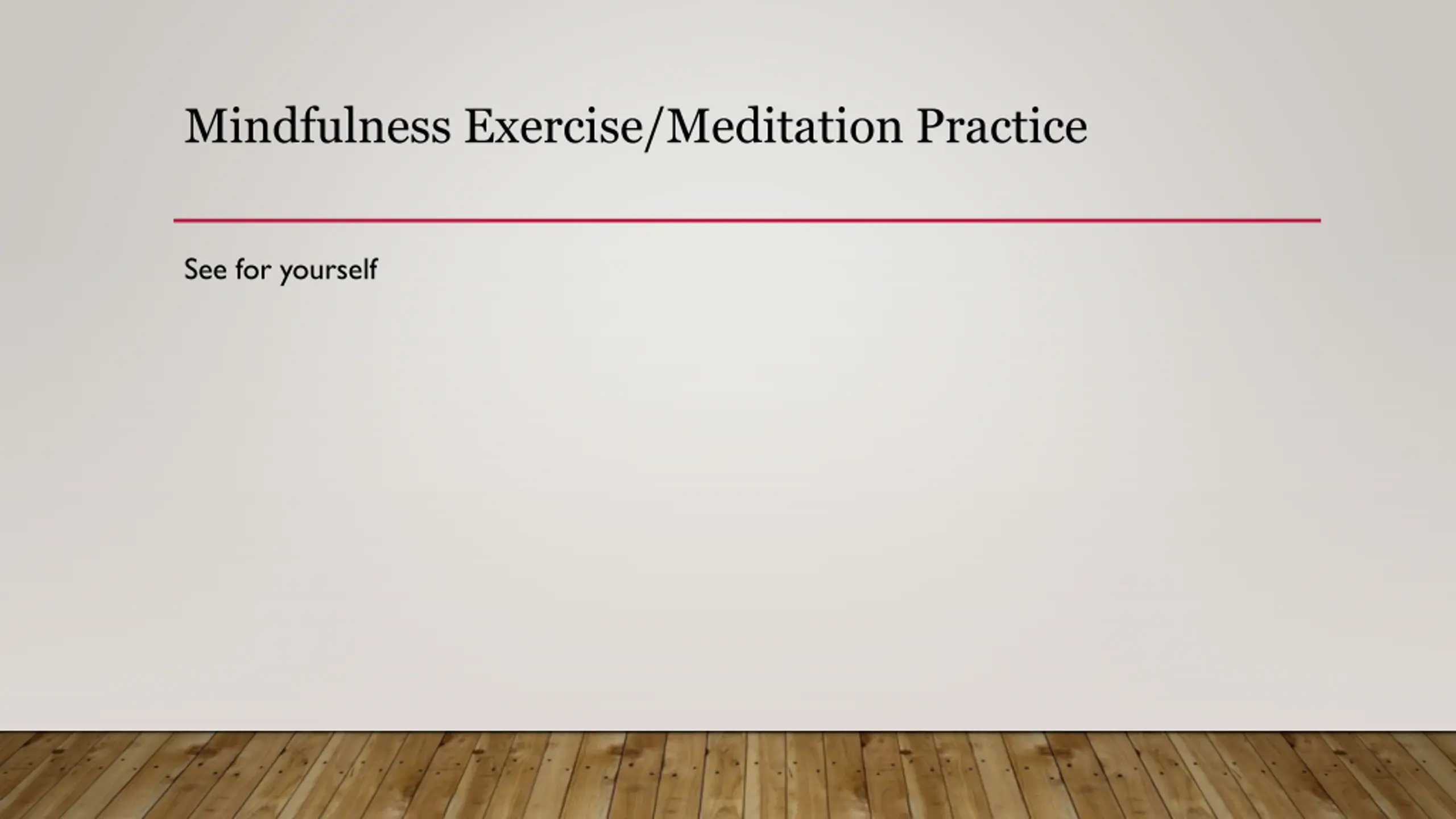 Mindfulness Exercise/Meditation Practice

See for yourself